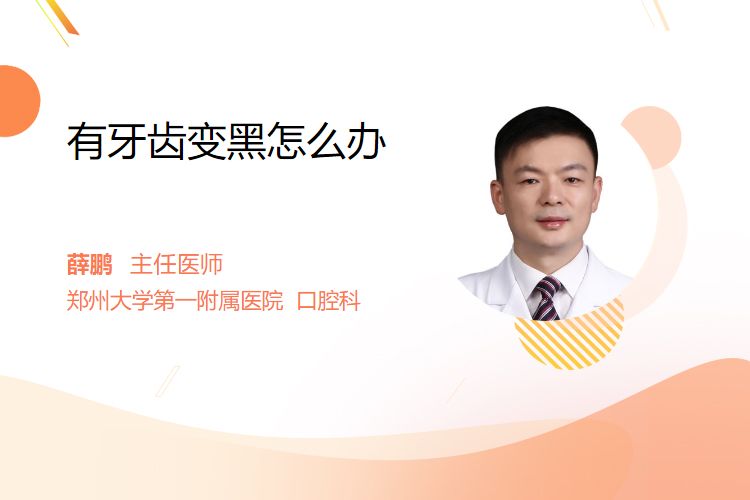 有牙齿变黑怎么办

薛鹏 主任医师
郑州大学第一附属医院 口腔科